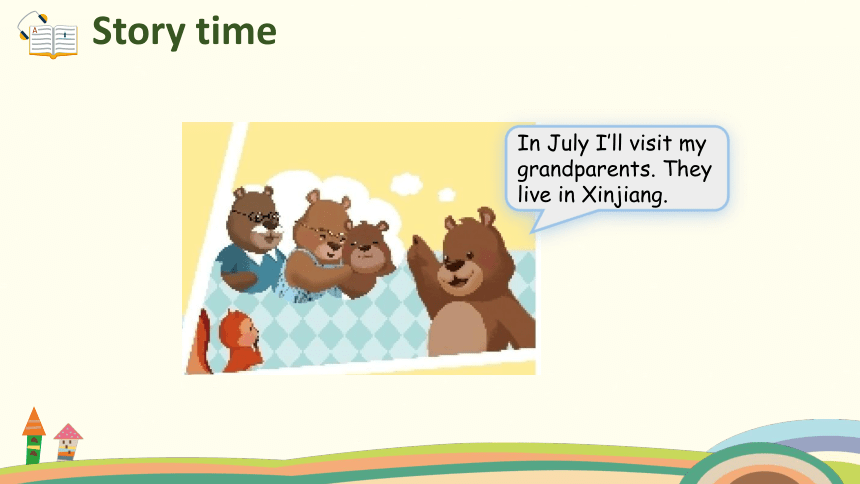 Story time

In July I'll visit my grandparents. They live in Xinjiang.